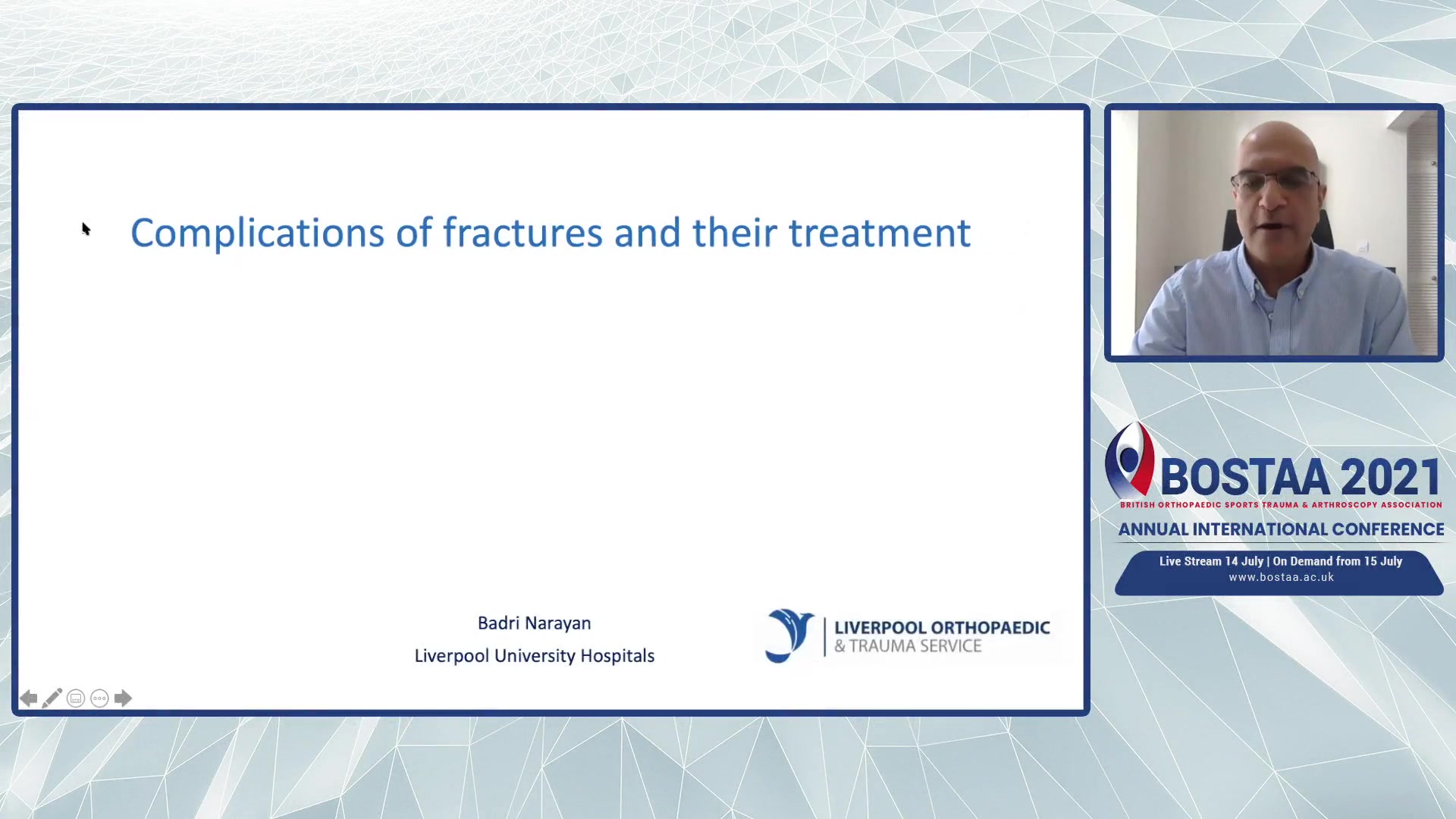 Complications of fractures and their treatment

Badri Narayan
Liverpool University Hospitals

LIVERPOOL ORTHOPAEDIC
& TRAUMA SERVICE

BOSTAA 2021
BRITISH ORTHOPAEDIC SPORTS TRAUMA & ARTHROSCOPY ASSOCIATION
ANNUAL INTERNATIONAL CONFERENCE
Live Stream 14 July | On Demand from 15 July
www.bostaa.ac.uk